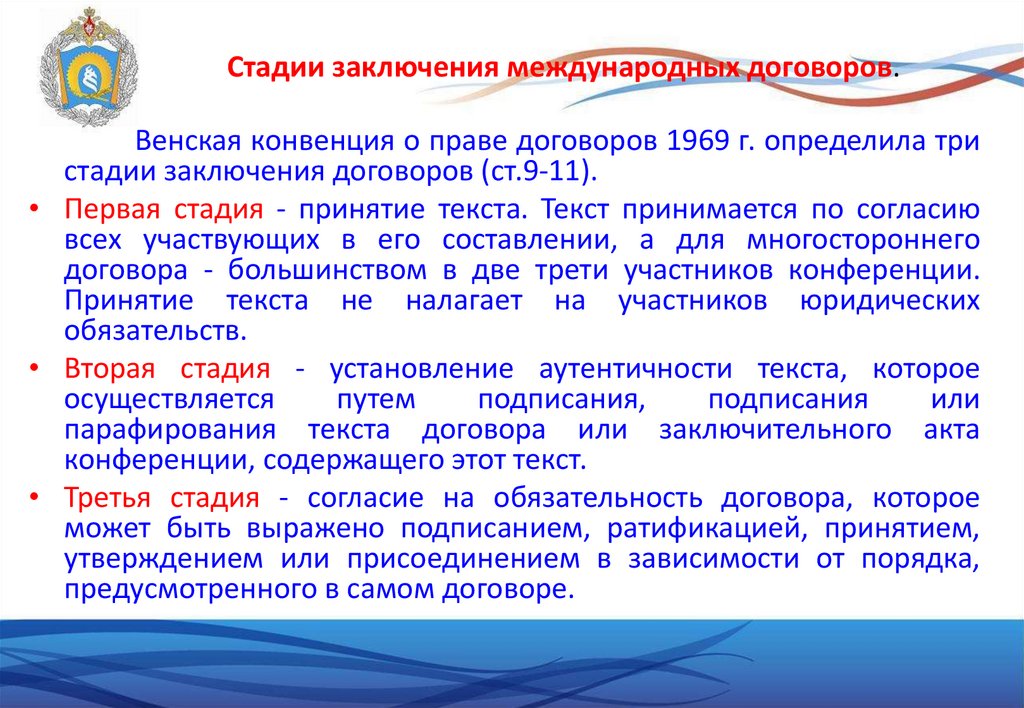 Стадии заключения международных договоров.

Венская конвенция о праве договоров 1969 г. определила три стадии заключения договоров (ст.9-11).

• Первая стадия - принятие текста. Текст принимается по согласию всех участвующих в его составлении, а для многостороннего договора - большинством в две трети участников конференции. Принятие текста не налагает на участников юридических обязательств.

• Вторая стадия - установление аутентичности текста, которое осуществляется путем подписания, подписания или парафирования текста договора или заключительного акта конференции, содержащего этот текст.

• Третья стадия - согласие на обязательность договора, которое может быть выражено подписанием, ратификацией, принятием, утверждением или присоединением в зависимости от порядка, предусмотренного в самом договоре.